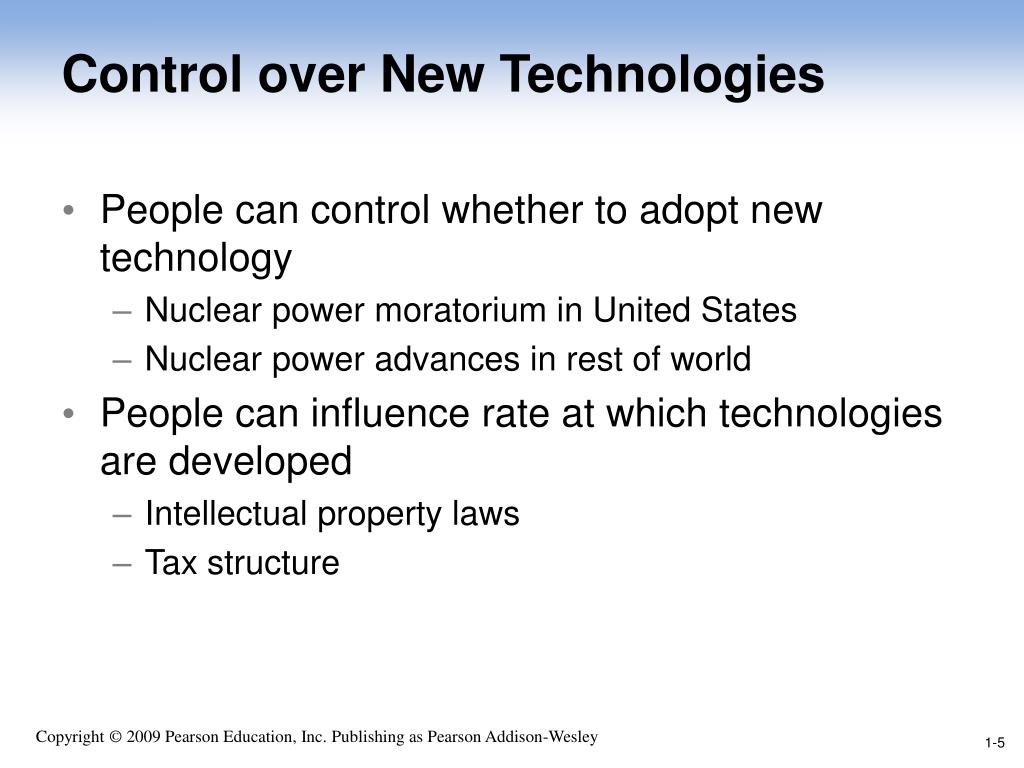 Control over New Technologies

• People can control whether to adopt new technology
  – Nuclear power moratorium in United States
  – Nuclear power advances in rest of world
• People can influence rate at which technologies are developed
  – Intellectual property laws
  – Tax structure

Copyright © 2009 Pearson Education, Inc. Publishing as Pearson Addison-Wesley

1-5